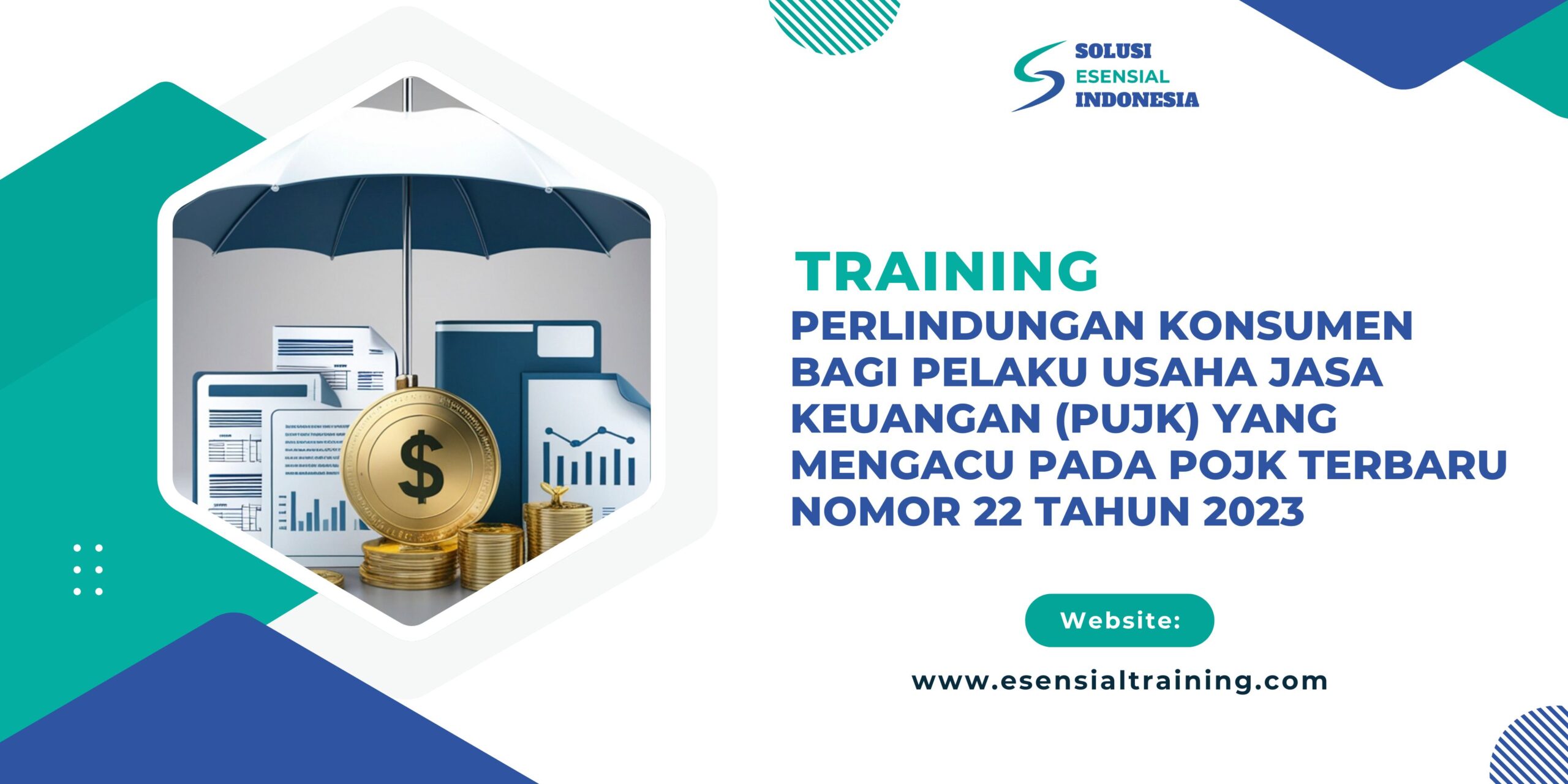 SOLUSI
ESENSIAL
INDONESIA

TRAINING
PERLINDUNGAN KONSUMEN BAGI PELAKU USAHA JASA KEUANGAN (PUJK) YANG MENGACU PADA POJK TERBARU NOMOR 22 TAHUN 2023

Website:
www.esensialtraining.com

$